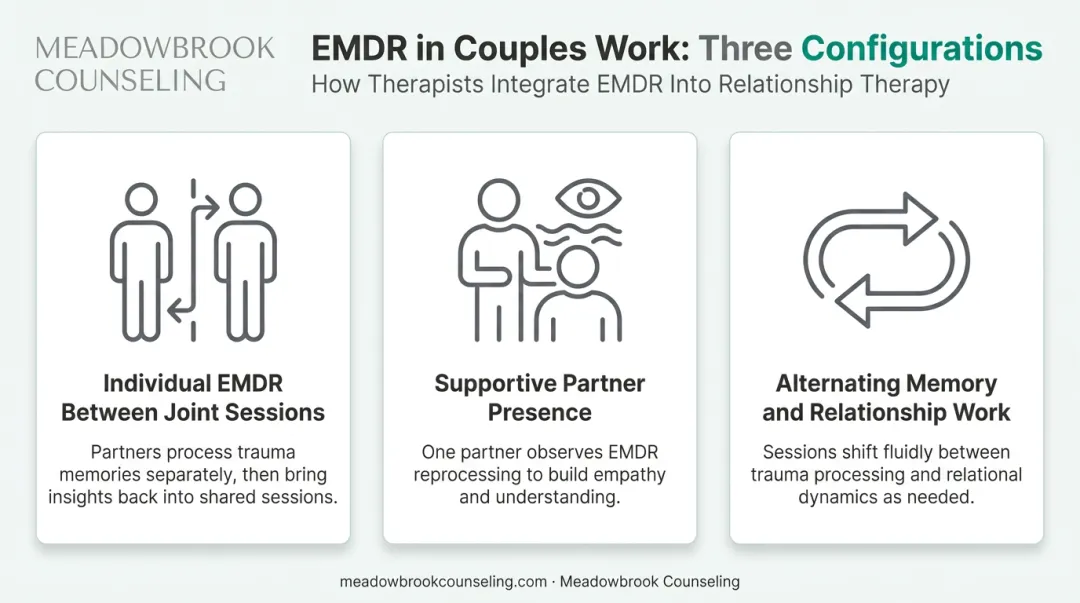 MEADOWBROOK COUNSELING

EMDR in Couples Work: Three Configurations

How Therapists Integrate EMDR Into Relationship Therapy

Individual EMDR Between Joint Sessions

Partners process trauma memories separately, then bring insights back into shared sessions.

Supportive Partner Presence

One partner observes EMDR reprocessing to build empathy and understanding.

Alternating Memory and Relationship Work

Sessions shift fluidly between trauma processing and relational dynamics as needed.

meadowbrookcounseling.com · Meadowbrook Counseling